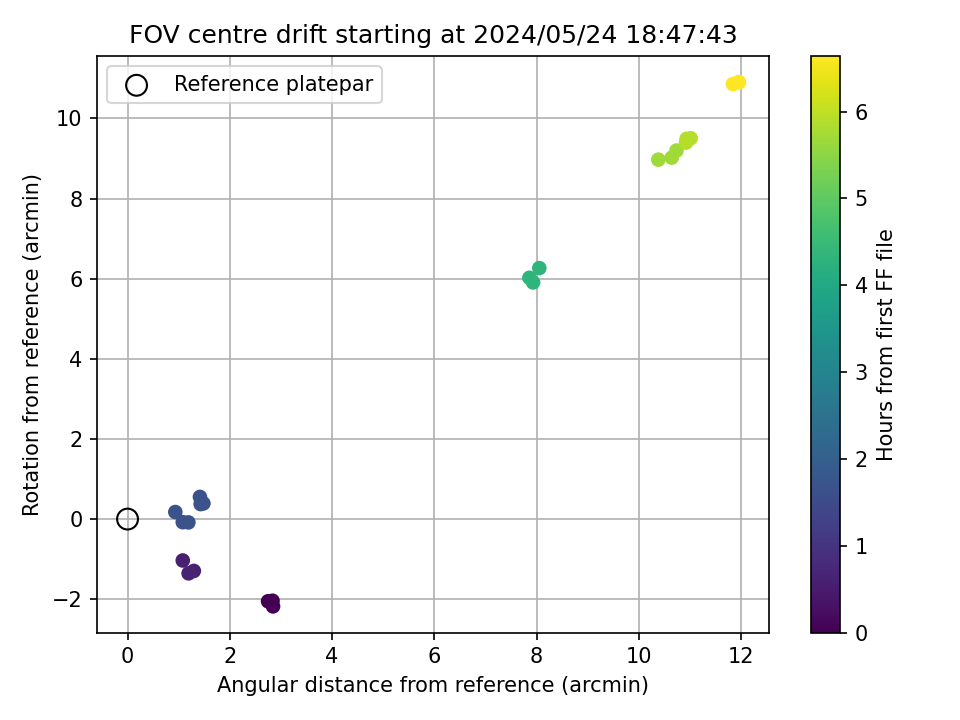 FOV centre drift starting at 2024/05/24 18:47:43

Reference platepar

Rotation from reference (arcmin)

10
8
6
4
2
0
−2

0
2
4
6
8
10
12

Angular distance from reference (arcmin)

Hours from first FF file

6
5
4
3
2
1
0